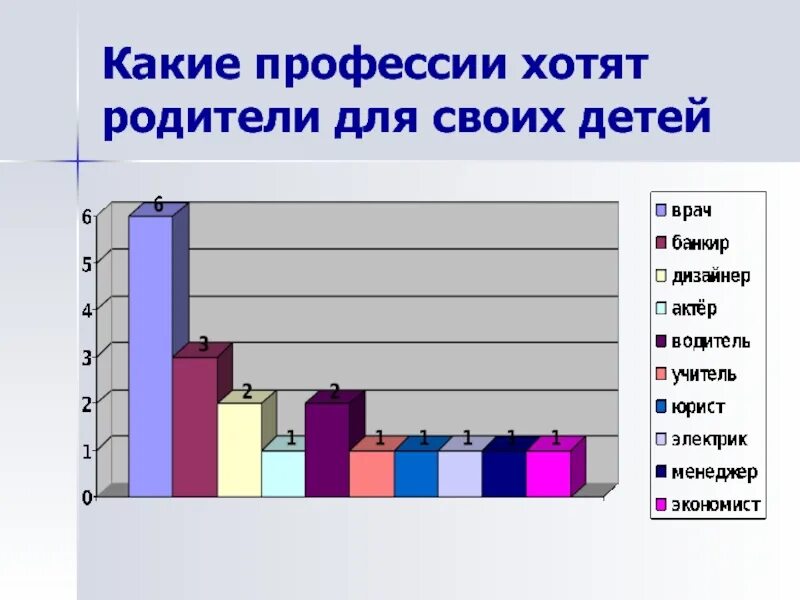 Какие профессии хотят родители для своих детей

6
5
4
3
2
1
0

6
3
2
1
2
1
1
1
1
1

врач
банкир
дизайнер
актёр
водитель
учитель
юрист
электрик
менеджер
экономист